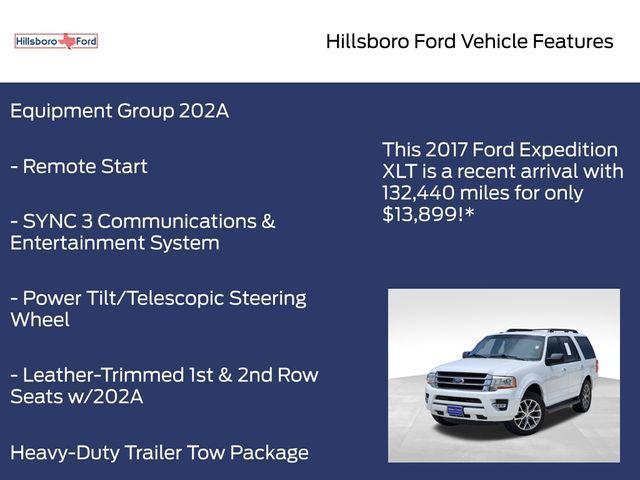 Hillsboro Ford

Hillsboro Ford Vehicle Features

Equipment Group 202A

- Remote Start

- SYNC 3 Communications & Entertainment System

- Power Tilt/Telescopic Steering Wheel

- Leather-Trimmed 1st & 2nd Row Seats w/202A

Heavy-Duty Trailer Tow Package

This 2017 Ford Expedition XLT is a recent arrival with 132,440 miles for only $13,899!*